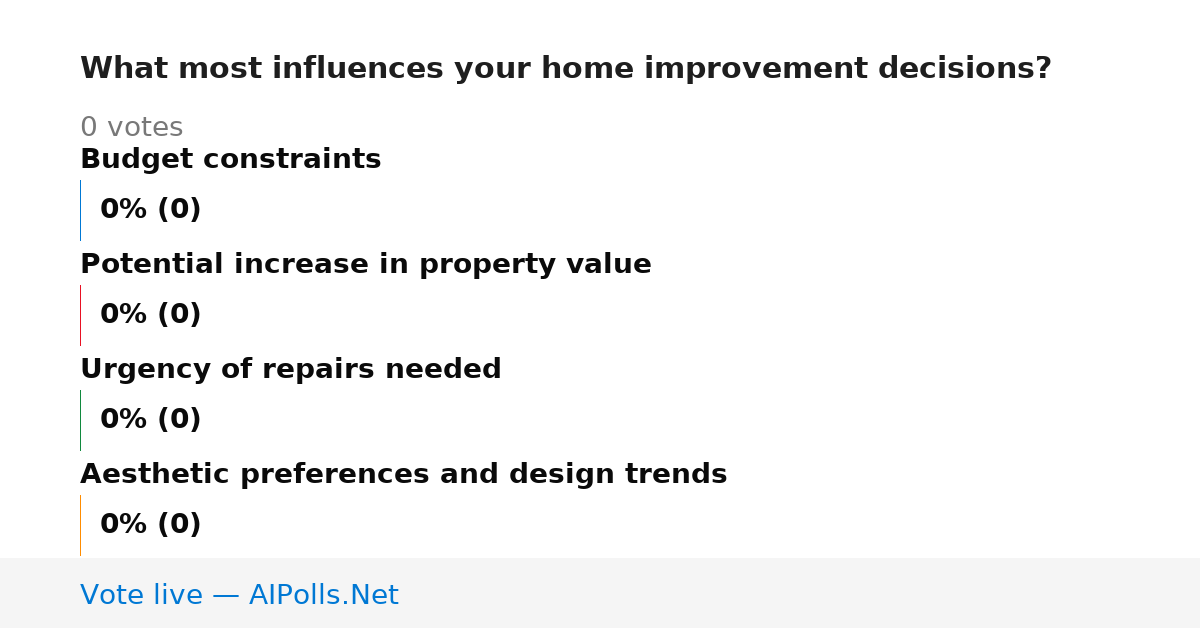 What most influences your home improvement decisions?

0 votes

Budget constraints

0% (0)

Potential increase in property value

0% (0)

Urgency of repairs needed

0% (0)

Aesthetic preferences and design trends

0% (0)

Vote live — AIPolls.Net